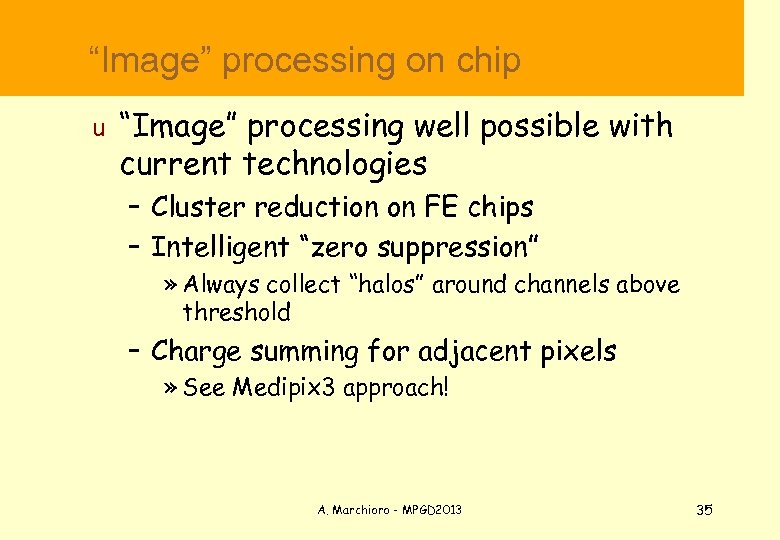 “Image” processing on chip

u “Image” processing well possible with current technologies

– Cluster reduction on FE chips

– Intelligent “zero suppression”

» Always collect “halos” around channels above threshold

– Charge summing for adjacent pixels

» See Medipix3 approach!

A. Marchioro - MPGD2013

35